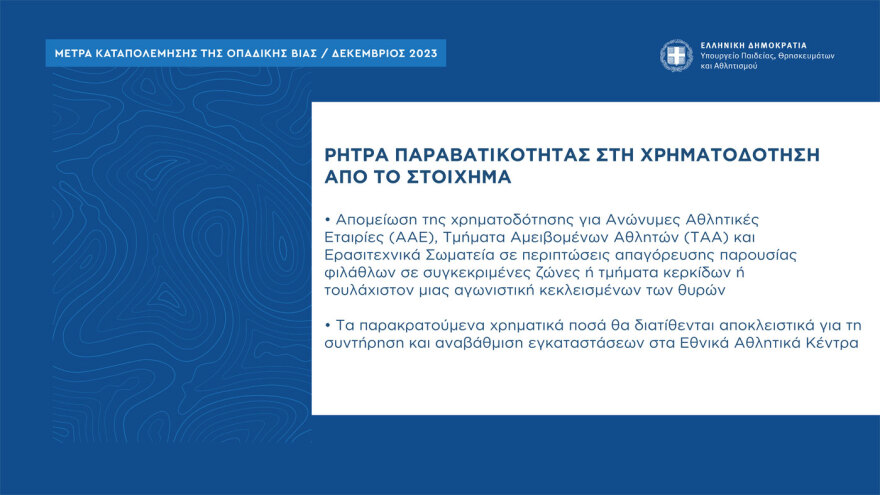 ΜΕΤΡΑ ΚΑΤΑΠΟΛΕΜΗΣΗΣ ΤΗΣ ΟΠΑΔΙΚΗΣ ΒΙΑΣ / ΔΕΚΕΜΒΡΙΟΣ 2023

ΕΛΛΗΝΙΚΗ ΔΗΜΟΚΡΑΤΙΑ
Υπουργείο Παιδείας, Θρησκευμάτων και Αθλητισμού

ΡΗΤΡΑ ΠΑΡΑΒΑΤΙΚΟΤΗΤΑΣ ΣΤΗ ΧΡΗΜΑΤΟΔΟΤΗΣΗ ΑΠΟ ΤΟ ΣΤΟΙΧΗΜΑ

• Απομείωση της χρηματοδότησης για Ανώνυμες Αθλητικές Εταιρίες (ΑΑΕ), Τμήματα Αμειβομένων Αθλητών (ΤΑΑ) και Ερασιτεχνικά Σωματεία σε περιπτώσεις απαγόρευσης παρουσίας φιλάθλων σε συγκεκριμένες ζώνες ή τμήματα κερκίδων ή τουλάχιστον μιας αγωνιστική κεκλεισμένων των θυρών

• Τα παρακρατούμενα χρηματικά ποσά θα διατίθενται αποκλειστικά για τη συντήρηση και αναβάθμιση εγκαταστάσεων στα Εθνικά Αθλητικά Κέντρα